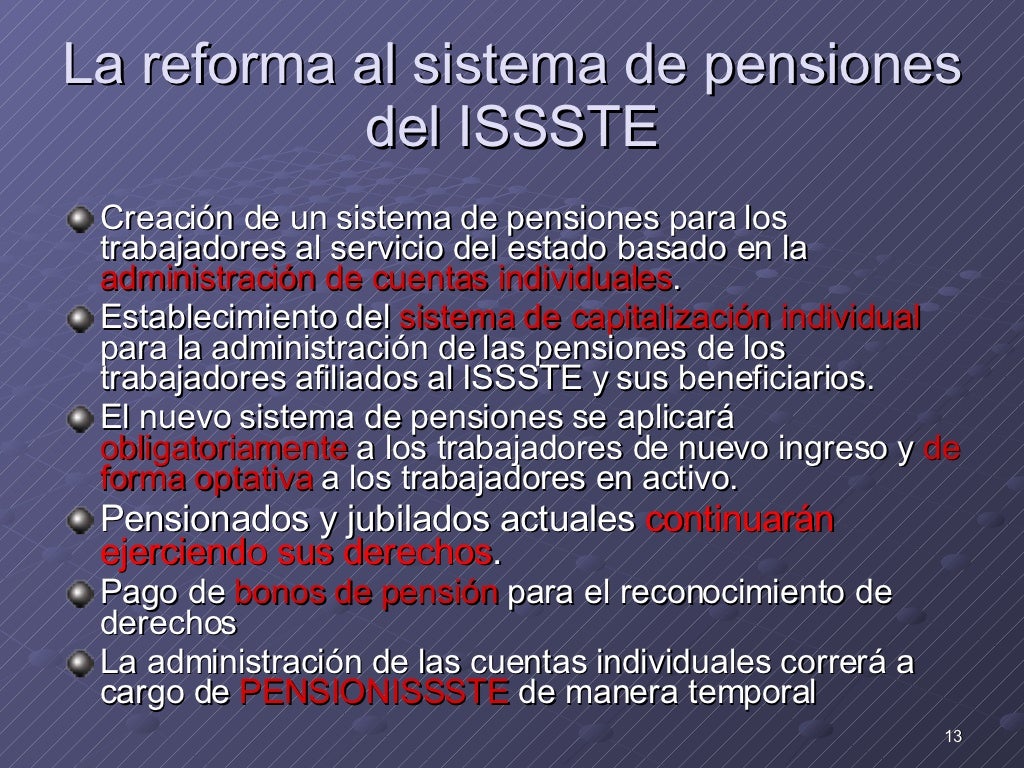 La reforma al sistema de pensiones del ISSSTE

Creación de un sistema de pensiones para los trabajadores al servicio del estado basado en la administración de cuentas individuales.

Establecimiento del sistema de capitalización individual para la administración de las pensiones de los trabajadores afiliados al ISSSTE y sus beneficiarios.

El nuevo sistema de pensiones se aplicará obligatoriamente a los trabajadores de nuevo ingreso y de forma optativa a los trabajadores en activo.

Pensionados y jubilados actuales continuarán ejerciendo sus derechos.

Pago de bonos de pensión para el reconocimiento de derechos

La administración de las cuentas individuales correrá a cargo de PENSIONISSSTE de manera temporal

13